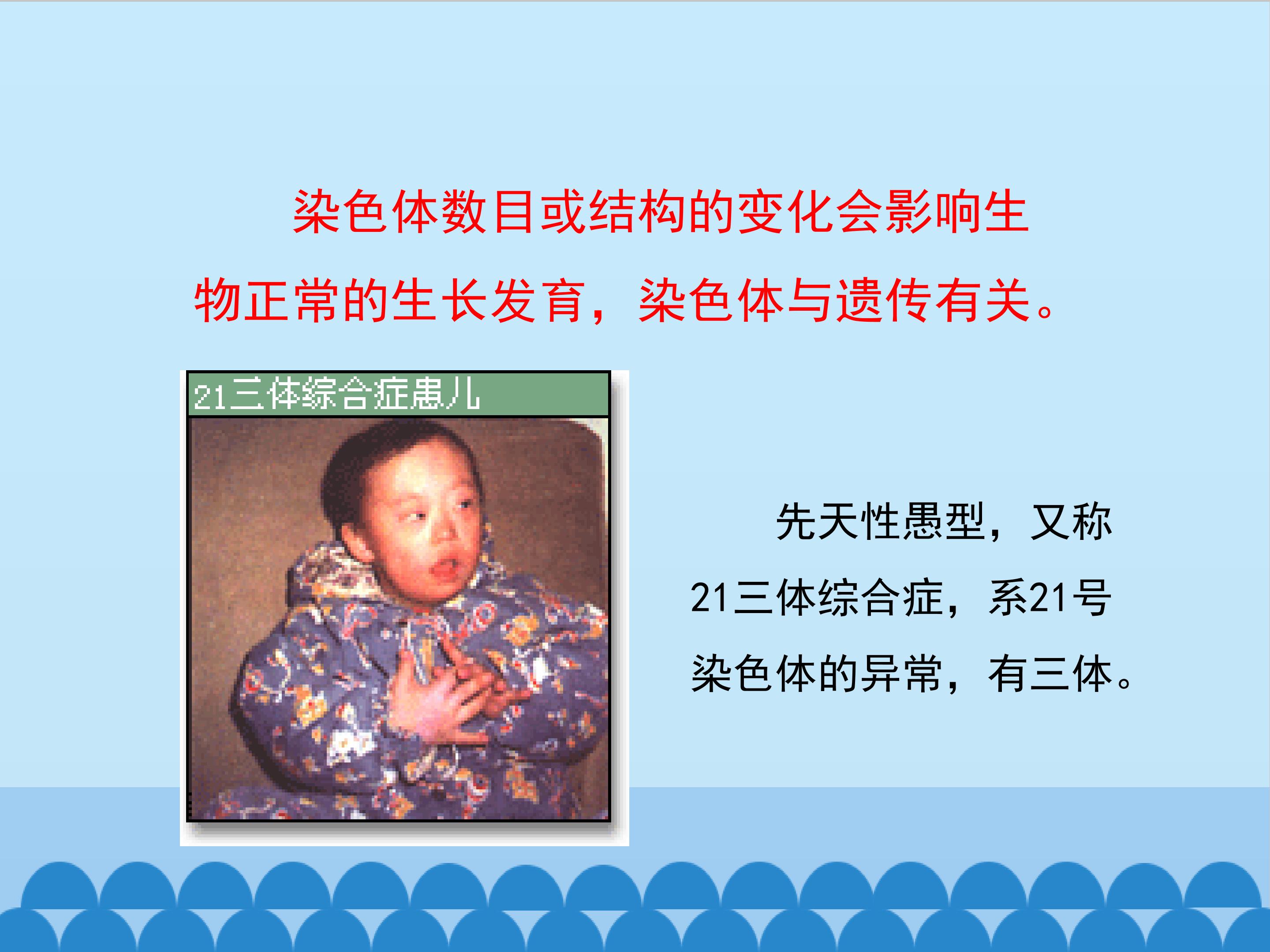 染色体数目或结构的变化会影响生物正常的生长发育，染色体与遗传有关。

21三体综合症患儿

先天性愚型，又称21三体综合症，系21号染色体的异常，有三体。